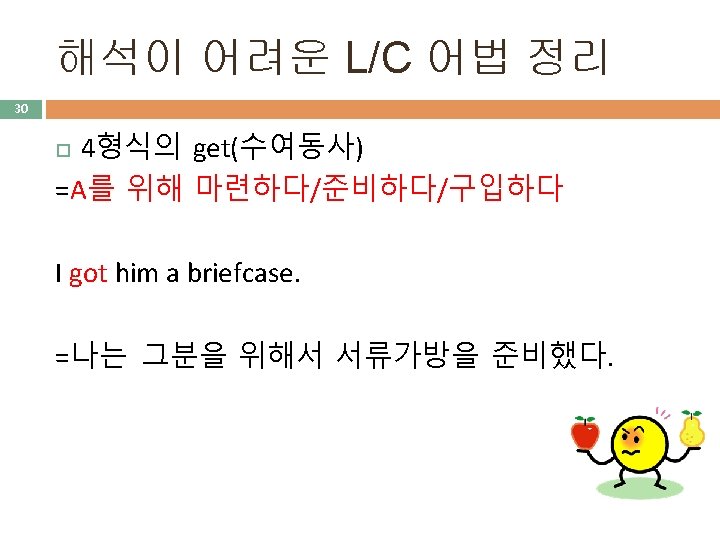 해석이 어려운 L/C 어법 정리

30

4형식의 get(수여동사)
=A를 위해 마련하다/준비하다/구입하다

I got him a briefcase.

=나는 그분을 위해서 서류가방을 준비했다.